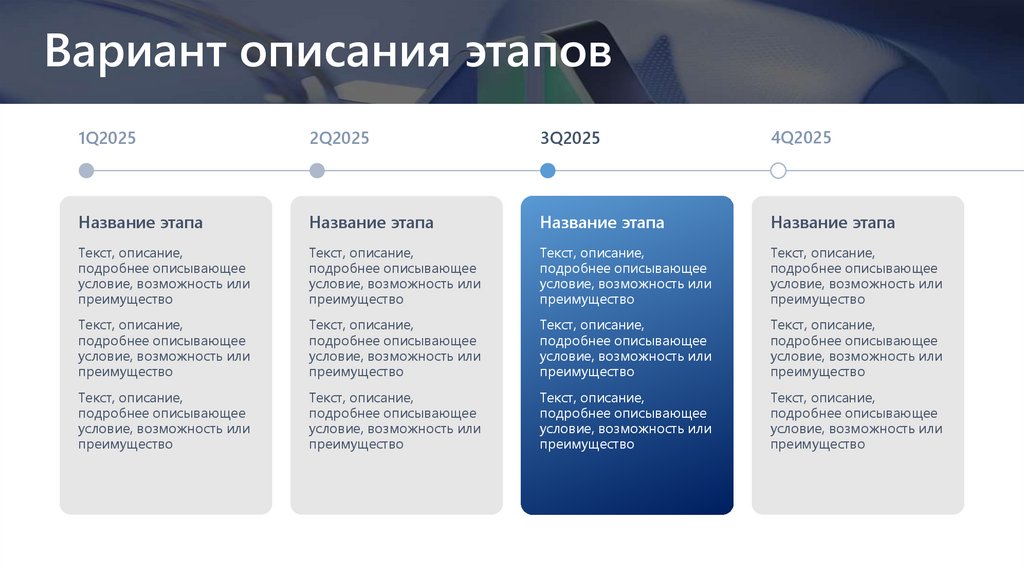 Вариант описания этапов

1Q2025

Название этапа

Текст, описание, подробнее описывающее условие, возможность или преимущество

Текст, описание, подробнее описывающее условие, возможность или преимущество

Текст, описание, подробнее описывающее условие, возможность или преимущество

2Q2025

Название этапа

Текст, описание, подробнее описывающее условие, возможность или преимущество

Текст, описание, подробнее описывающее условие, возможность или преимущество

Текст, описание, подробнее описывающее условие, возможность или преимущество

3Q2025

Название этапа

Текст, описание, подробнее описывающее условие, возможность или преимущество

Текст, описание, подробнее описывающее условие, возможность или преимущество

Текст, описание, подробнее описывающее условие, возможность или преимущество

4Q2025

Название этапа

Текст, описание, подробнее описывающее условие, возможность или преимущество

Текст, описание, подробнее описывающее условие, возможность или преимущество

Текст, описание, подробнее описывающее условие, возможность или преимущество